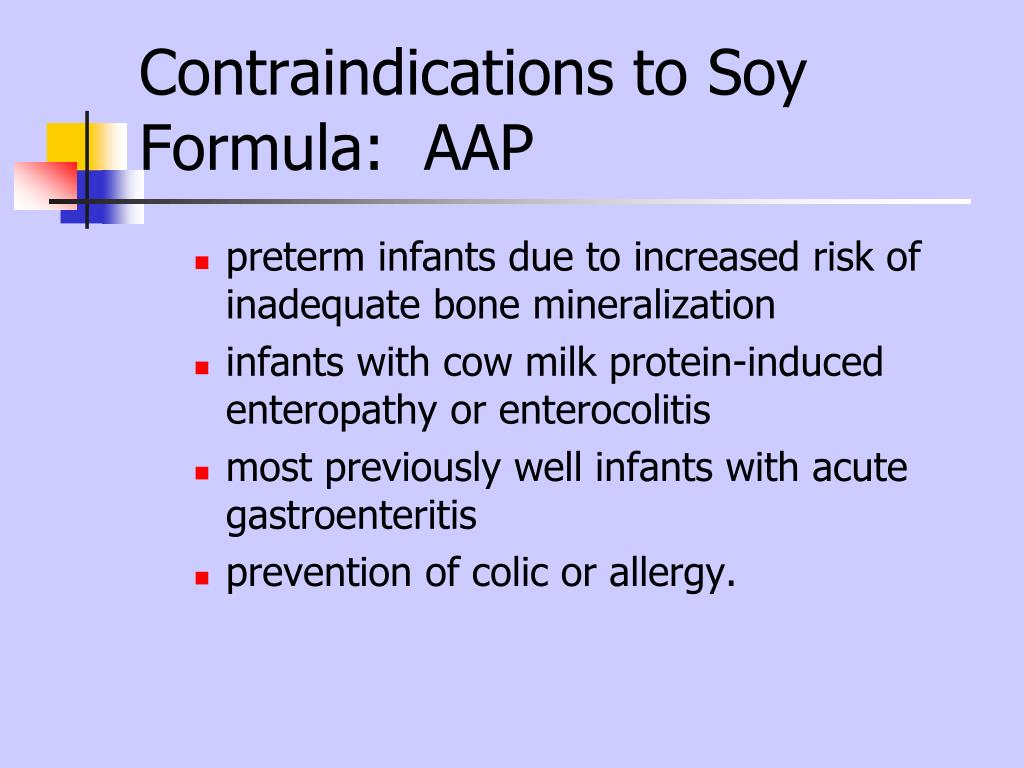 Contraindications to Soy Formula:  AAP

- preterm infants due to increased risk of inadequate bone mineralization
- infants with cow milk protein-induced enteropathy or enterocolitis
- most previously well infants with acute gastroenteritis
- prevention of colic or allergy.